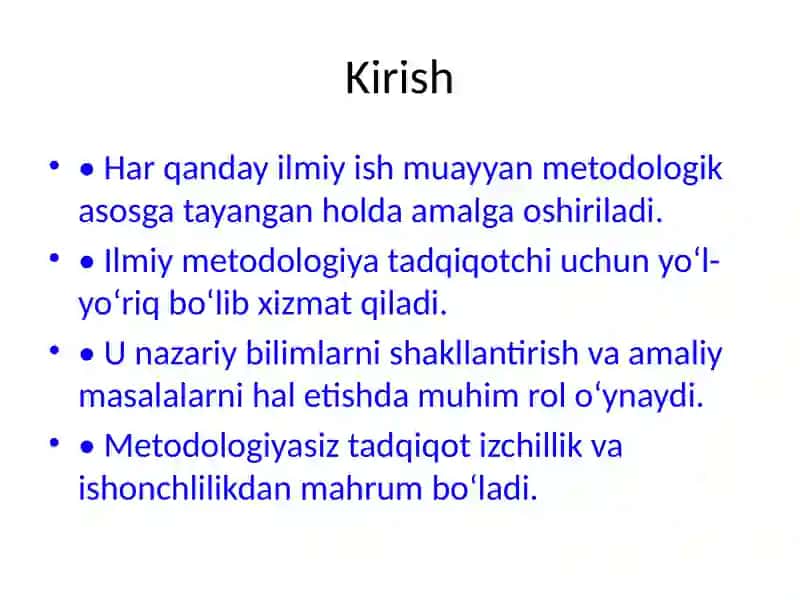 Kirish

• • Har qanday ilmiy ish muayyan metodologik asosga tayangan holda amalga oshiriladi.

• • Ilmiy metodologiya tadqiqotchi uchun yo‘l-yo‘riq bo‘lib xizmat qiladi.

• • U nazariy bilimlarni shakllantirish va amaliy masalalarni hal etishda muhim rol o‘ynaydi.

• • Metodologiyasiz tadqiqot izchillik va ishonchlilikdan mahrum bo‘ladi.